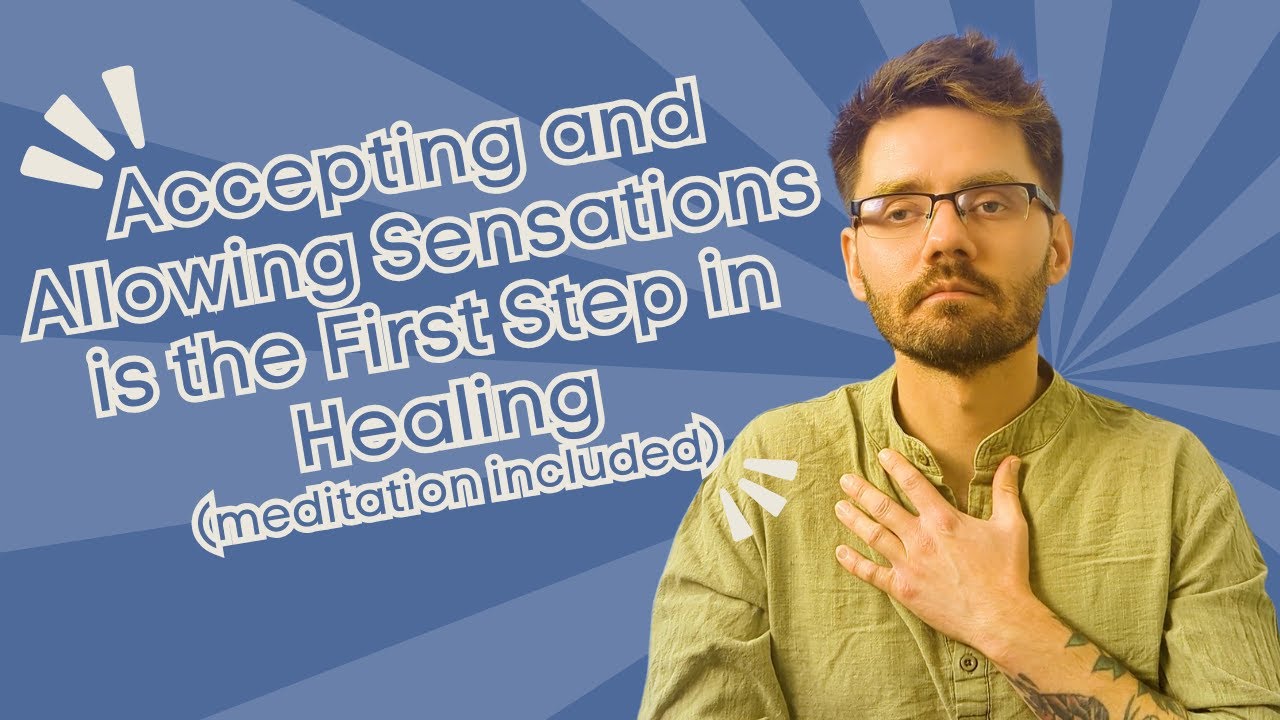 Accepting and Allowing Sensations is the First Step in Healing
(meditation included)